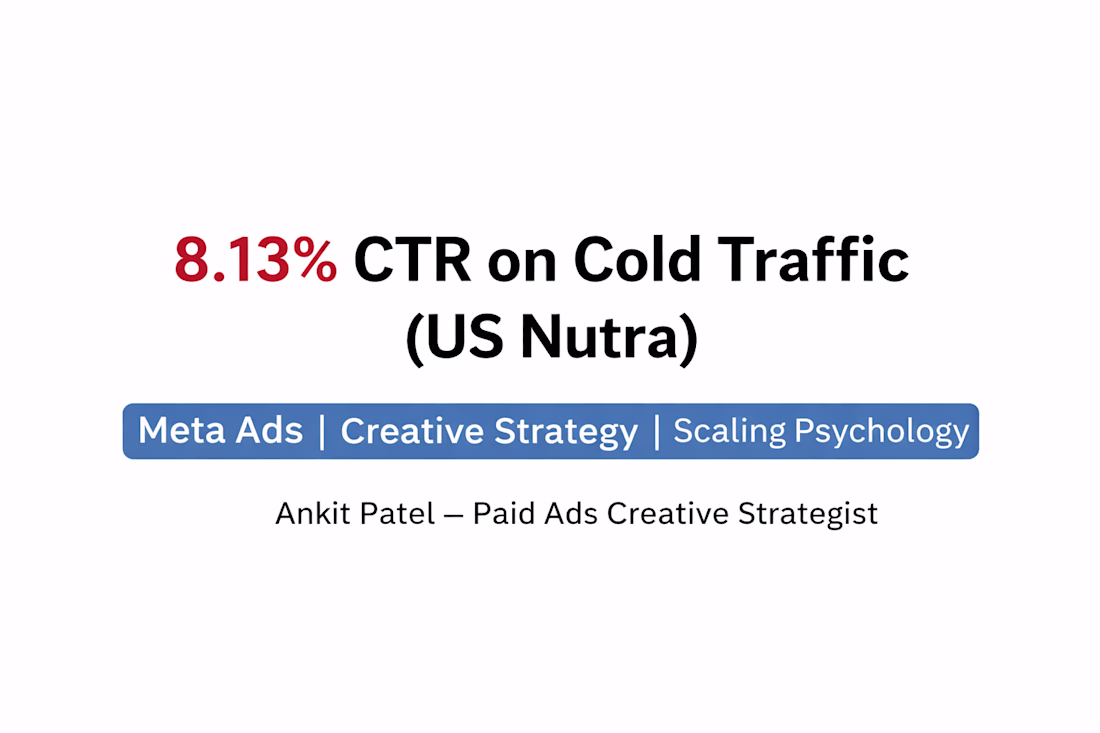 8.13% CTR on Cold Traffic (US Nutra)

Meta Ads | Creative Strategy | Scaling Psychology

Ankit Patel – Paid Ads Creative Strategist